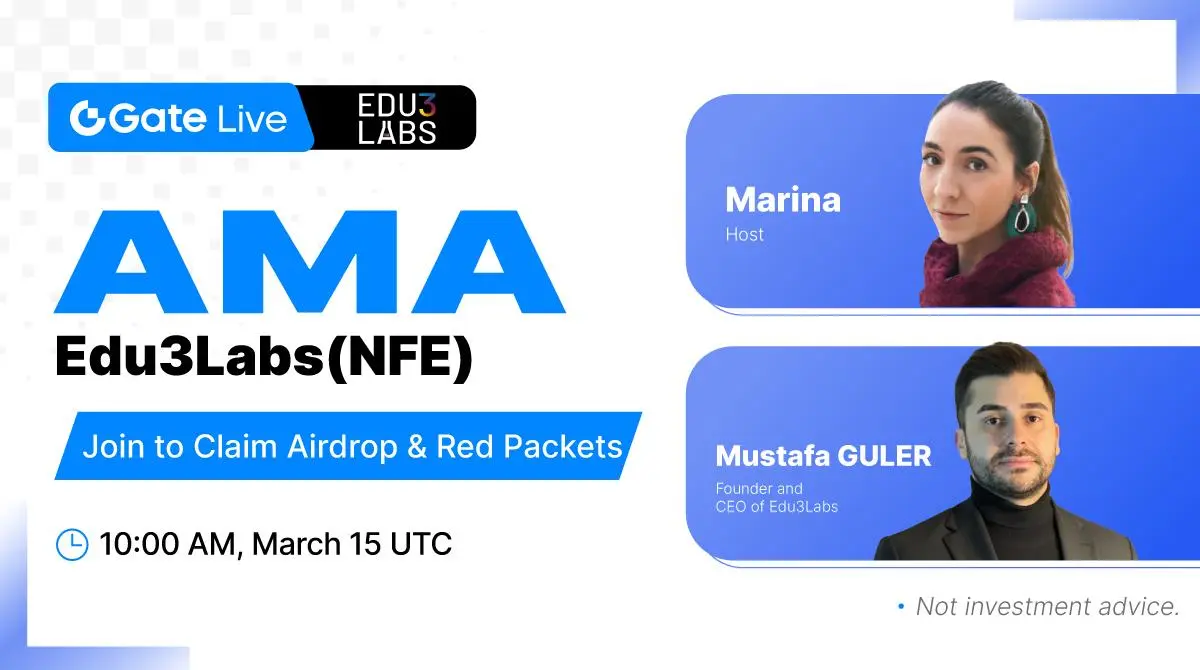 Gate Live EDU3 LABS

AMA

Edu3Labs(NFE)

Join to Claim Airdrop & Red Packets

10:00 AM, March 15 UTC

Marina
Host

Mustafa GULER
Founder and CEO of Edu3Labs

• Not investment advice.